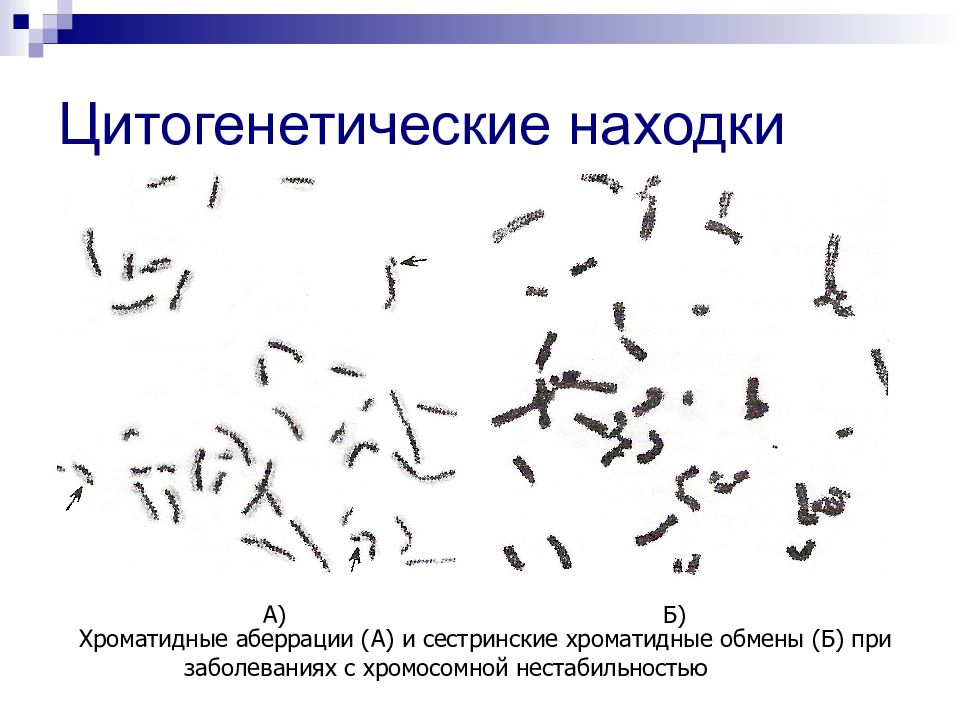 Цитогенетические находки

А)

Б)

Хроматидные аберрации (А) и сестринские хроматидные обмены (Б) при заболеваниях с хромосомной нестабильностью